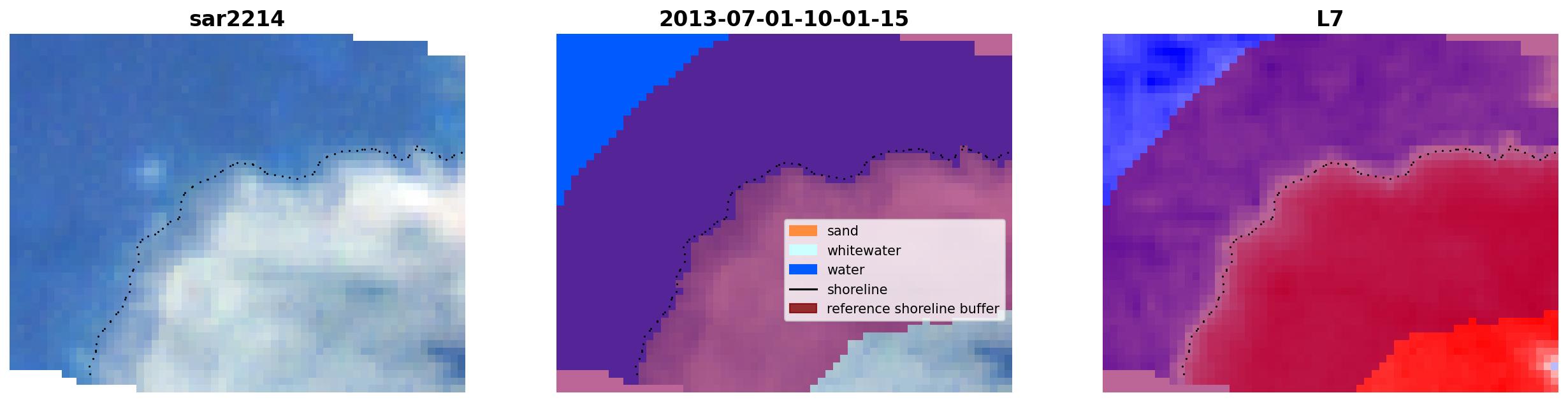 sar2214

2013-07-01-10-01-15

sand
whitewater
water
shoreline
reference shoreline buffer

L7